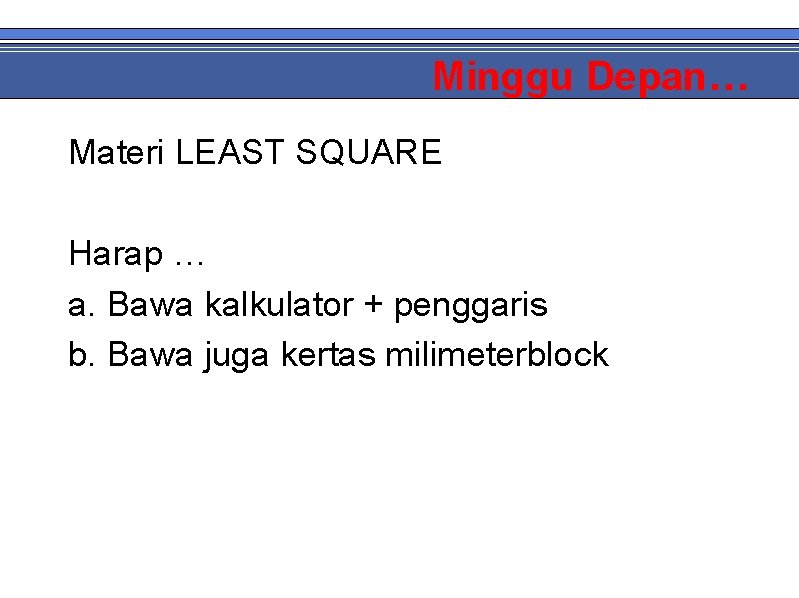 Minggu Depan…

Materi LEAST SQUARE

Harap …

a. Bawa kalkulator + penggaris

b. Bawa juga kertas milimeterblock